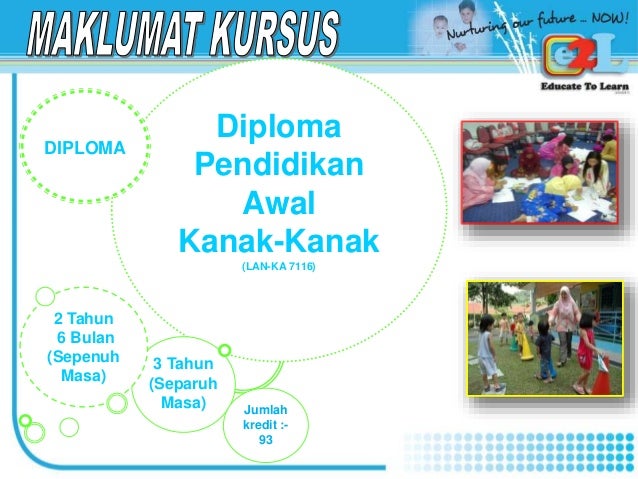 MAKLUMAT KURSUS

Nurturing our future ... NOW!

e2L

Educate To Learn

DIPLOMA

Diploma Pendidikan Awal Kanak-Kanak

(LAN-KA 7116)

2 Tahun 6 Bulan (Sepenuh Masa)

3 Tahun (Separuh Masa)

Jumlah kredit :- 93